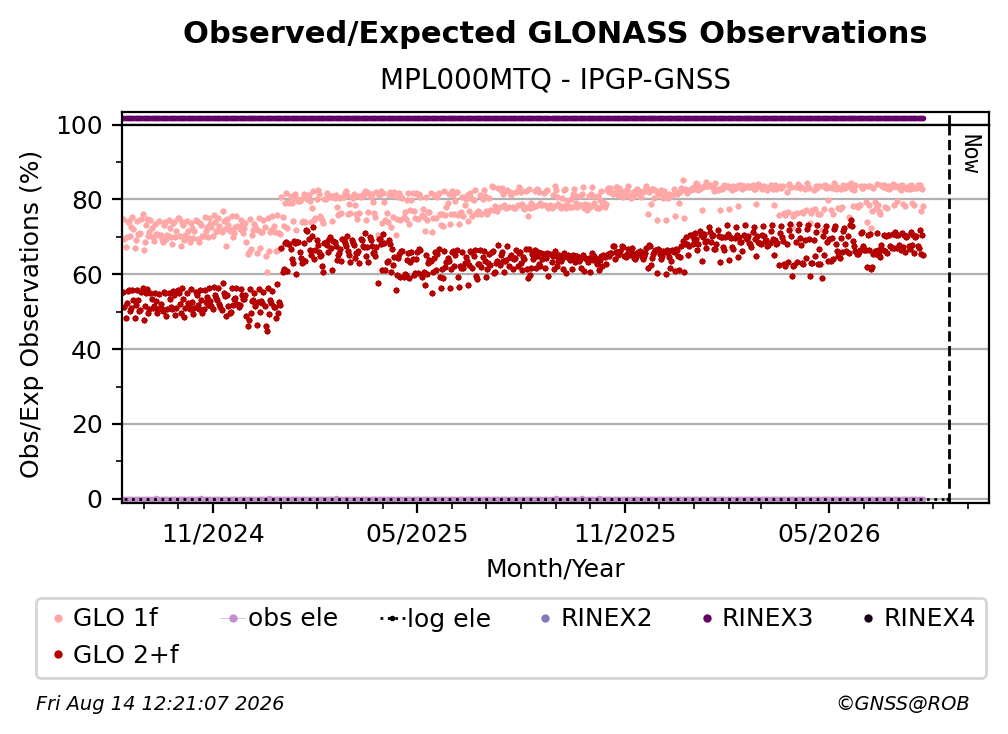 Observed/Expected GLONASS Observations
MPL000MTQ - IPGP-GNSS

Obs/Exp Observations (%)
100
80
60
40
20
0

Now

11/2024
05/2025
11/2025
05/2026
Month/Year

GLO 1f
obs ele
log ele
RINEX2
RINEX3
RINEX4
GLO 2+f

Fri Aug 14 12:21:07 2026
©GNSS@ROB